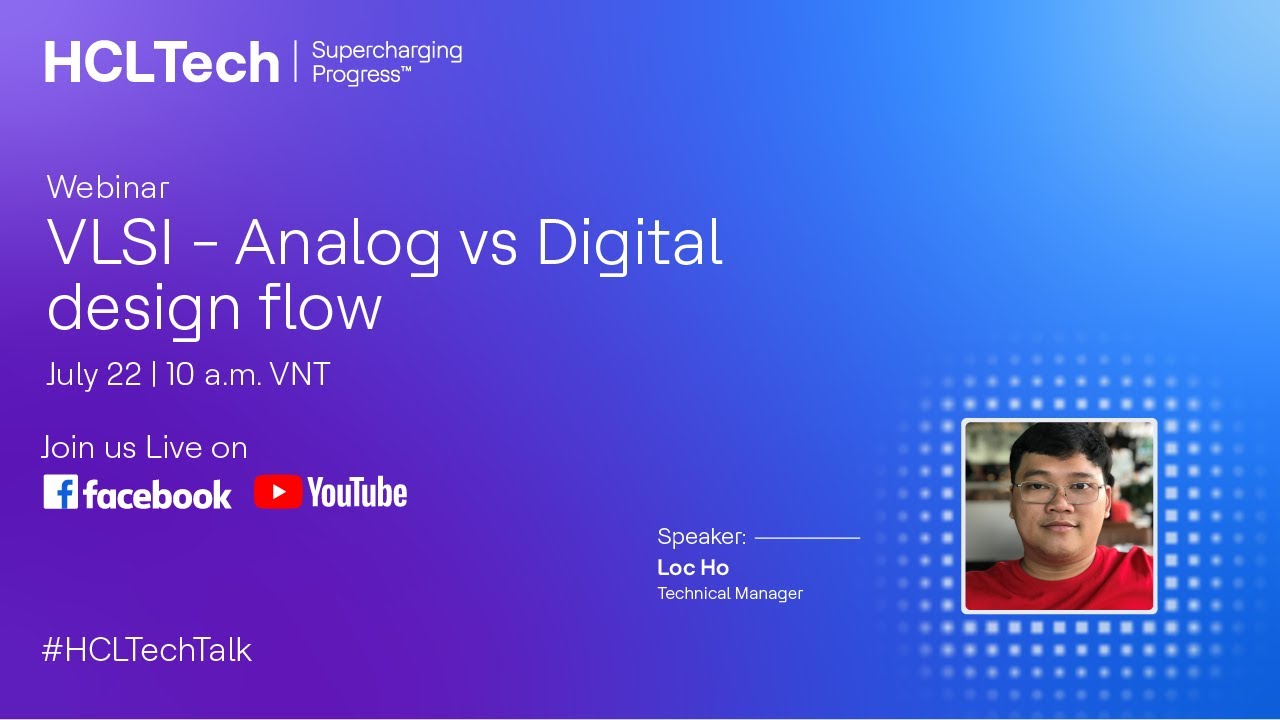 HCLTech | Supercharging Progress™

Webinar
VLSI - Analog vs Digital design flow

July 22 | 10 a.m. VNT

Join us Live on
facebook YouTube

Speaker:
Loc Ho
Technical Manager

#HCLTechTalk